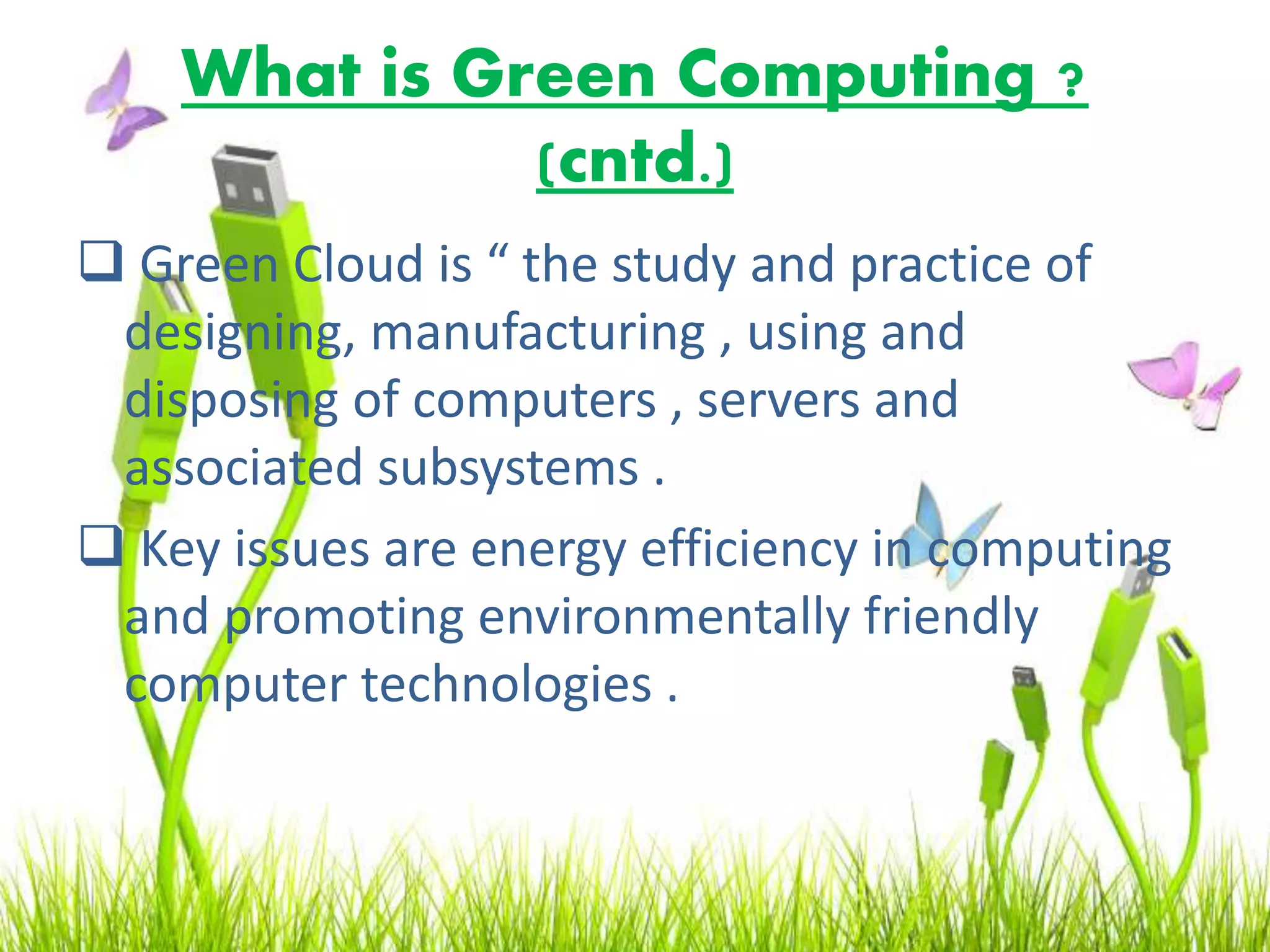 What is Green Computing ? (cntd.)

❑ Green Cloud is “ the study and practice of designing, manufacturing , using and disposing of computers , servers and associated subsystems .

❑ Key issues are energy efficiency in computing and promoting environmentally friendly computer technologies .